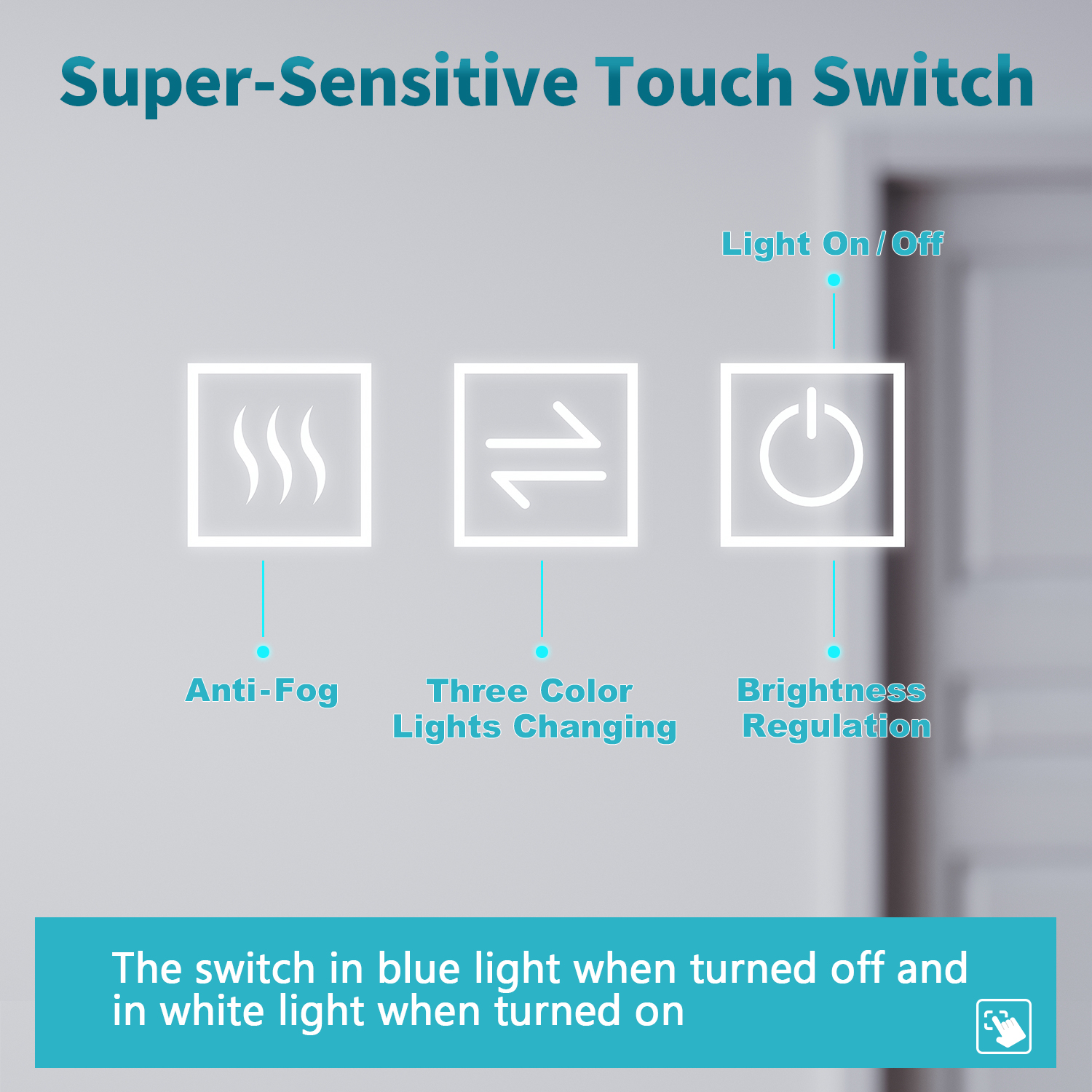 Super-Sensitive Touch Switch

Light On / Off

Anti-Fog

Three Color Lights Changing

Brightness Regulation

The switch in blue light when turned off and in white light when turned on